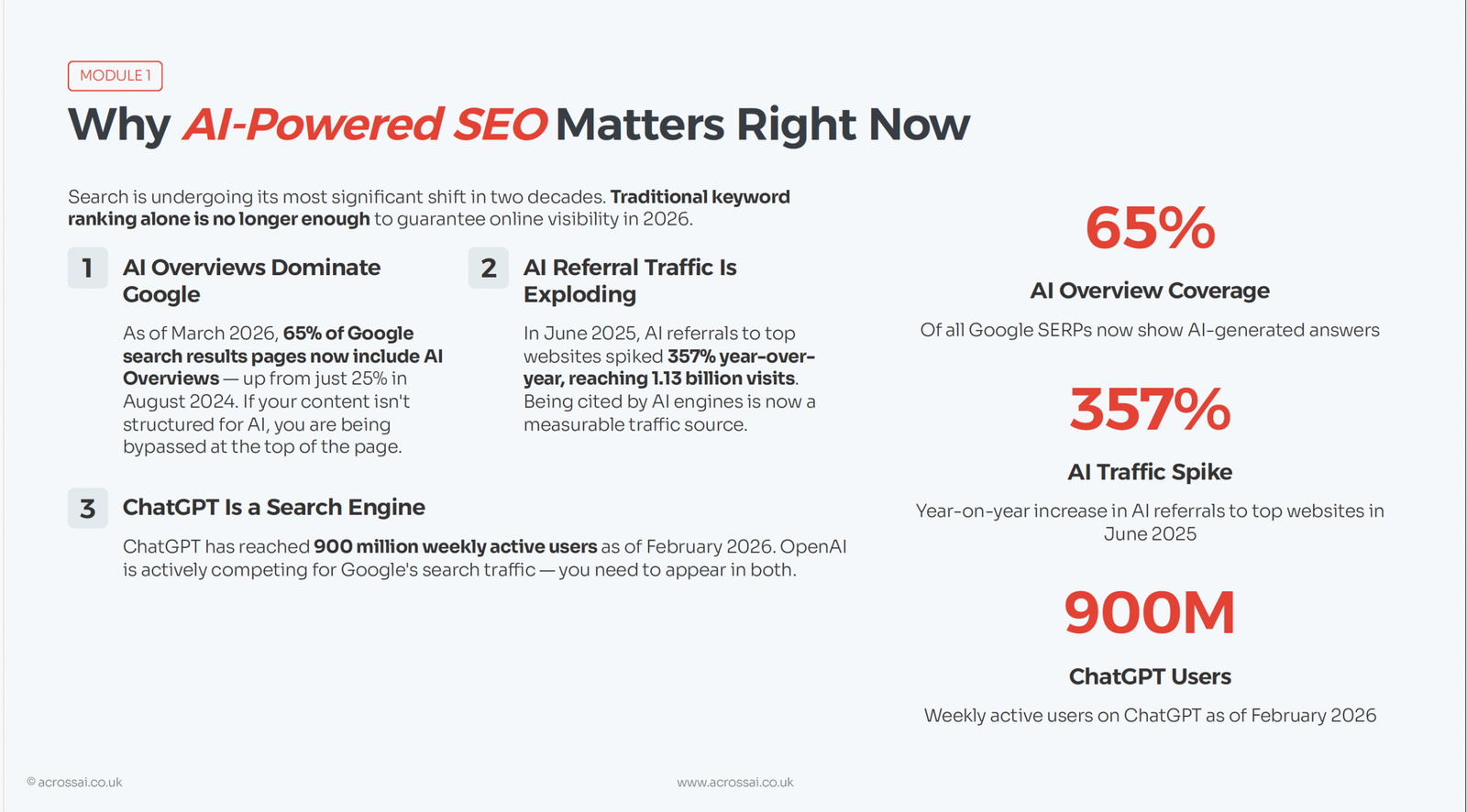 MODULE 1

Why AI-Powered SEO Matters Right Now

Search is undergoing its most significant shift in two decades. Traditional keyword ranking alone is no longer enough to guarantee online visibility in 2026.

1 AI Overviews Dominate Google

As of March 2026, 65% of Google search results pages now include AI Overviews — up from just 25% in August 2024. If your content isn't structured for AI, you are being bypassed at the top of the page.

2 AI Referral Traffic Is Exploding

In June 2025, AI referrals to top websites spiked 357% year-over-year, reaching 1.13 billion visits. Being cited by AI engines is now a measurable traffic source.

3 ChatGPT Is a Search Engine

ChatGPT has reached 900 million weekly active users as of February 2026. OpenAI is actively competing for Google's search traffic — you need to appear in both.

65%

AI Overview Coverage

Of all Google SERPs now show AI-generated answers

357%

AI Traffic Spike

Year-on-year increase in AI referrals to top websites in June 2025

900M

ChatGPT Users

Weekly active users on ChatGPT as of February 2026

© acrossai.co.uk

www.acrossai.co.uk